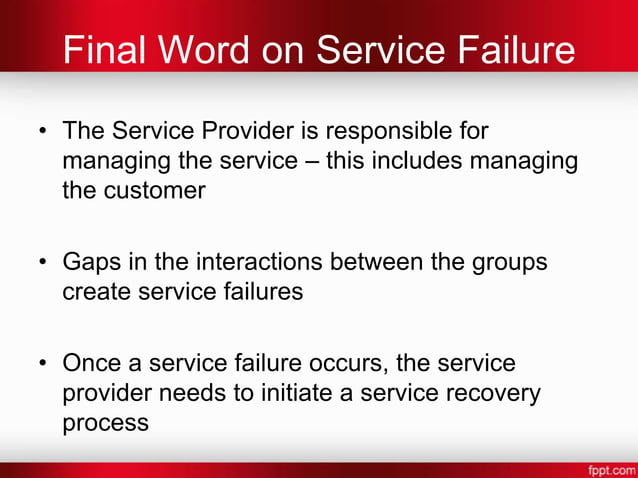 Final Word on Service Failure

• The Service Provider is responsible for managing the service – this includes managing the customer

• Gaps in the interactions between the groups create service failures

• Once a service failure occurs, the service provider needs to initiate a service recovery process

fppt.com